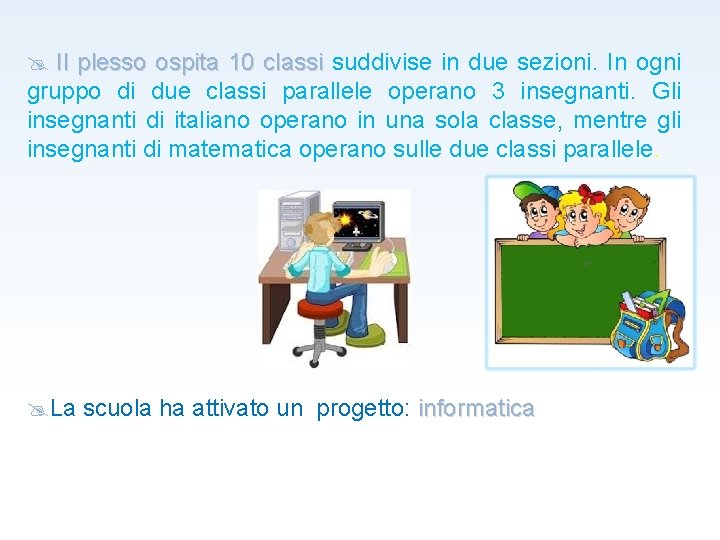 Il plesso ospita 10 classi suddivise in due sezioni. In ogni gruppo di due classi parallele operano 3 insegnanti. Gli insegnanti di italiano operano in una sola classe, mentre gli insegnanti di matematica operano sulle due classi parallele.

La scuola ha attivato un progetto: informatica